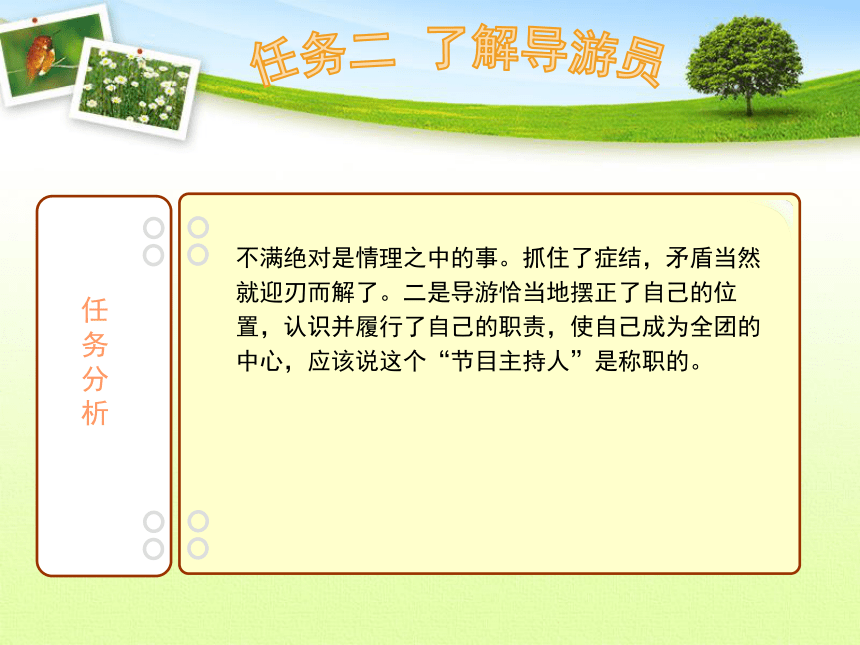 任务二 了解导游员

任务分析

不满绝对是情理之中的事。抓住了症结，矛盾当然就迎刃而解了。二是导游恰当地摆正了自己的位置，认识并履行了自己的职责，使自己成为全团的中心，应该说这个“节目主持人”是称职的。